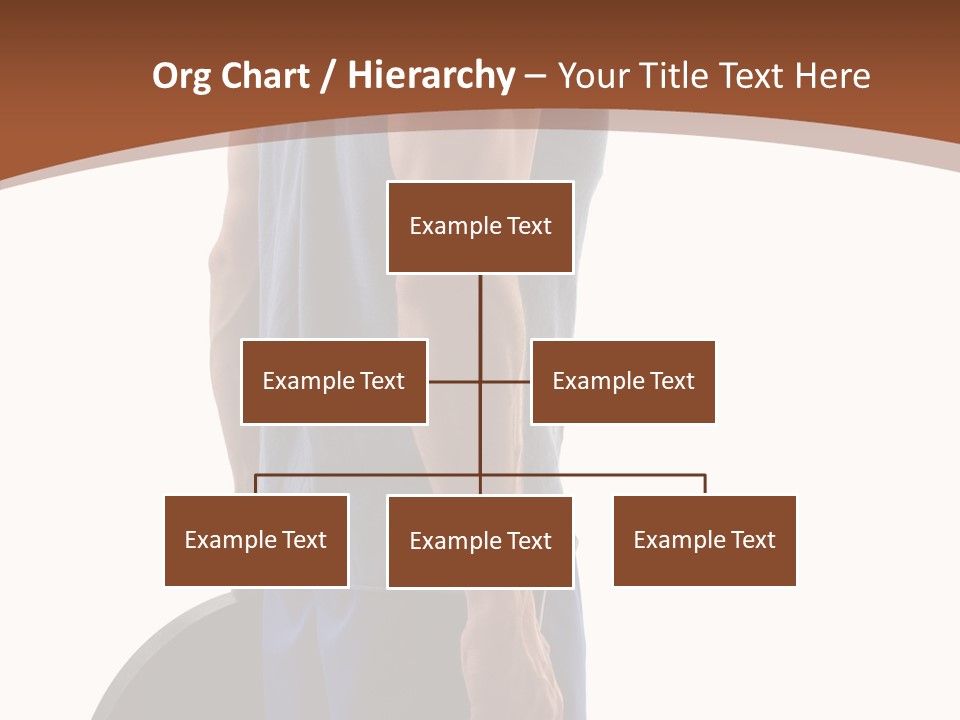 Org Chart / Hierarchy – Your Title Text Here

Example Text

Example Text

Example Text

Example Text

Example Text

Example Text